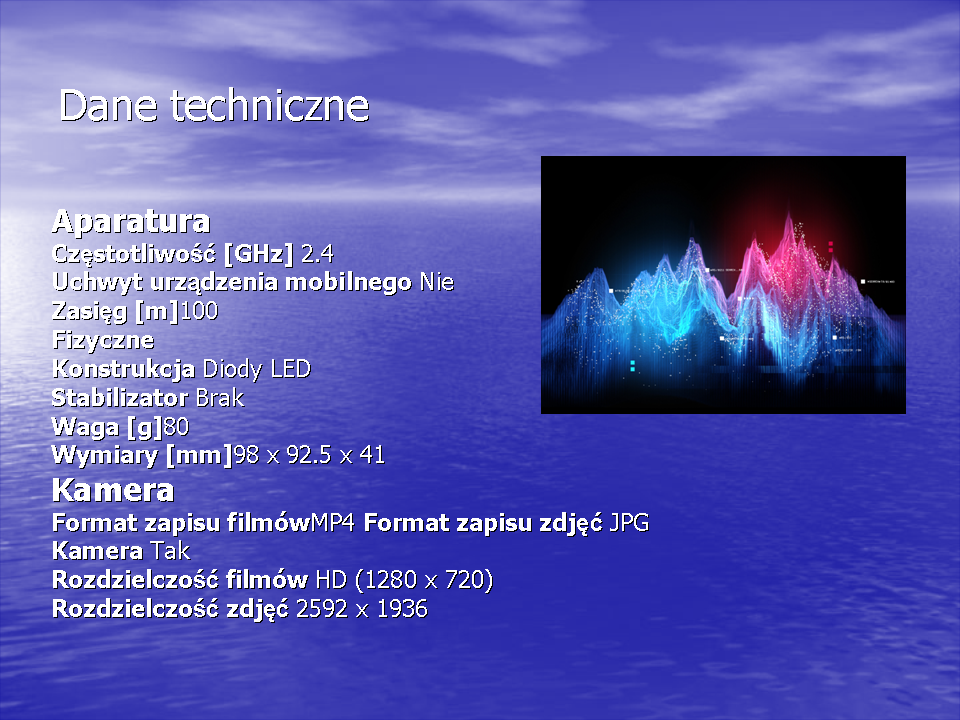 Dane techniczne

Aparatura
Częstotliwość [GHz] 2.4
Uchwyt urządzenia mobilnego Nie
Zasięg [m]100
Fizyczne
Konstrukcja Diody LED
Stabilizator Brak
Waga [g]80
Wymiary [mm]98 x 92.5 x 41
Kamera
Format zapisu filmówMP4 Format zapisu zdjęć JPG
Kamera Tak
Rozdzielczość filmów HD (1280 x 720)
Rozdzielczość zdjęć 2592 x 1936